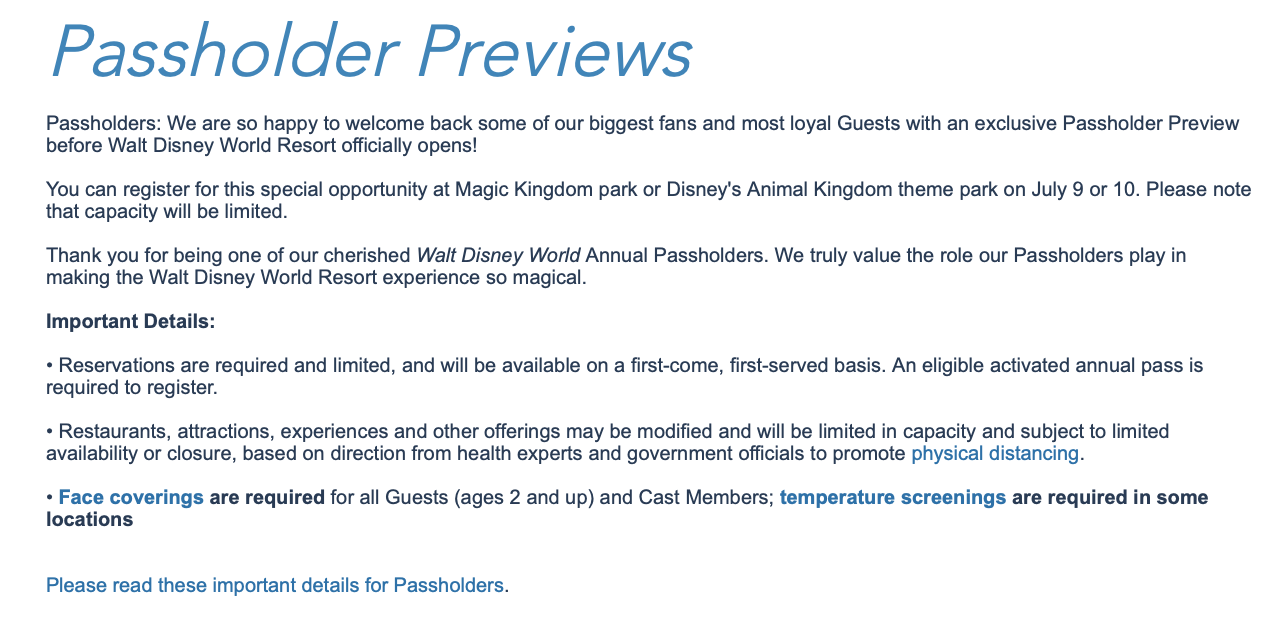 Passholder Previews

Passholders: We are so happy to welcome back some of our biggest fans and most loyal Guests with an exclusive Passholder Preview before Walt Disney World Resort officially opens!

You can register for this special opportunity at Magic Kingdom park or Disney's Animal Kingdom theme park on July 9 or 10. Please note that capacity will be limited.

Thank you for being one of our cherished Walt Disney World Annual Passholders. We truly value the role our Passholders play in making the Walt Disney World Resort experience so magical.

Important Details:

• Reservations are required and limited, and will be available on a first-come, first-served basis. An eligible activated annual pass is required to register.

• Restaurants, attractions, experiences and other offerings may be modified and will be limited in capacity and subject to limited availability or closure, based on direction from health experts and government officials to promote physical distancing.

• Face coverings are required for all Guests (ages 2 and up) and Cast Members; temperature screenings are required in some locations

Please read these important details for Passholders.